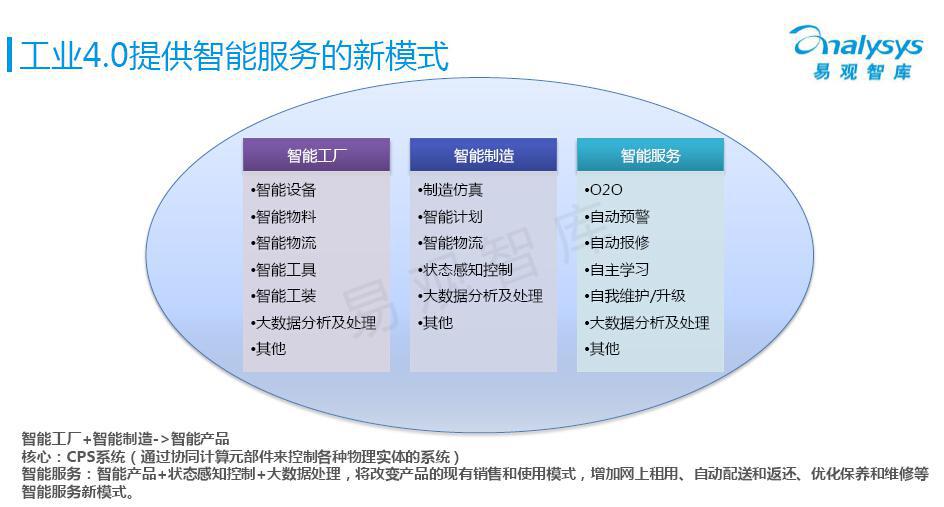 工业4.0提供智能服务的新模式

analysys
易观智库

智能工厂
•智能设备
•智能物料
•智能物流
•智能工具
•智能工装
•大数据分析及处理
•其他

智能制造
•制造仿真
•智能计划
•智能物流
•状态感知控制
•大数据分析及处理
•其他

智能服务
•O2O
•自动预警
•自动报修
•自主学习
•自我维护/升级
•大数据分析及处理
•其他

易观智库

智能工厂+智能制造->智能产品
核心：CPS系统（通过协同计算元部件来控制各种物理实体的系统）
智能服务：智能产品+状态感知控制+大数据处理，将改变产品的现有销售和使用模式，增加网上租用、自动配送和返还、优化保养和维修等智能服务新模式。